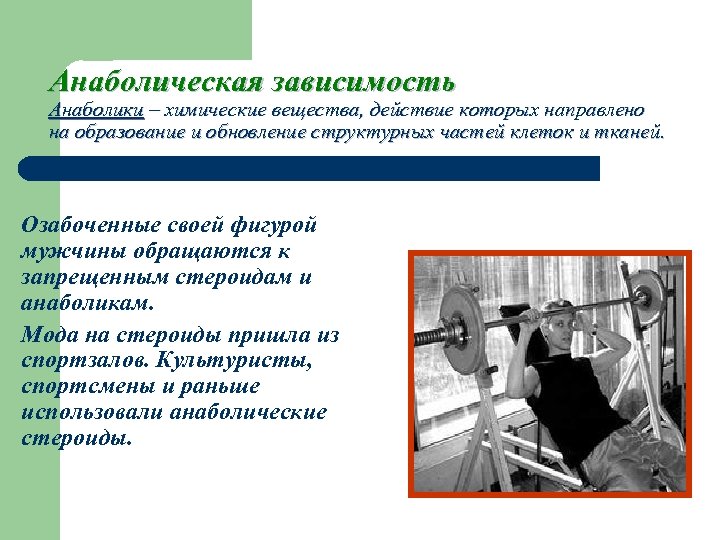 Анаболическая зависимость

Анаболики – химические вещества, действие которых направлено на образование и обновление структурных частей клеток и тканей.

Озабоченные своей фигурой мужчины обращаются к запрещенным стероидам и анаболикам.

Мода на стероиды пришла из спортзалов. Культуристы, спортсмены и раньше использовали анаболические стероиды.